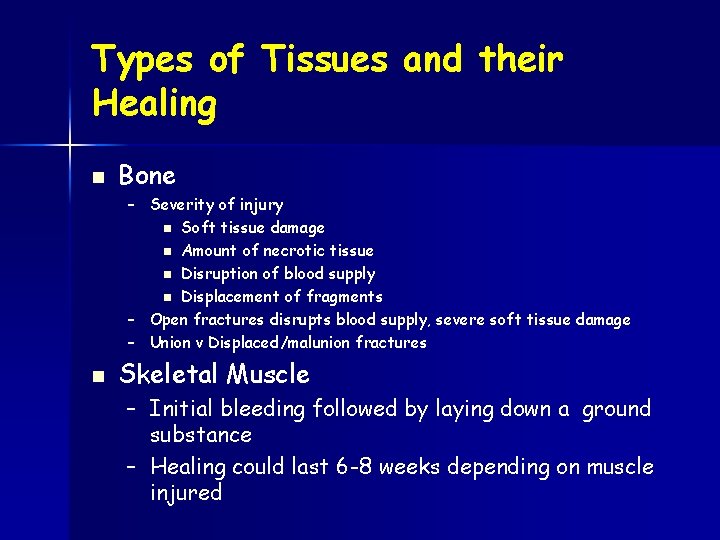 Types of Tissues and their Healing

■ Bone
– Severity of injury
■ Soft tissue damage
■ Amount of necrotic tissue
■ Disruption of blood supply
■ Displacement of fragments
– Open fractures disrupts blood supply, severe soft tissue damage
– Union v Displaced/malunion fractures

■ Skeletal Muscle
– Initial bleeding followed by laying down a ground substance
– Healing could last 6-8 weeks depending on muscle injured